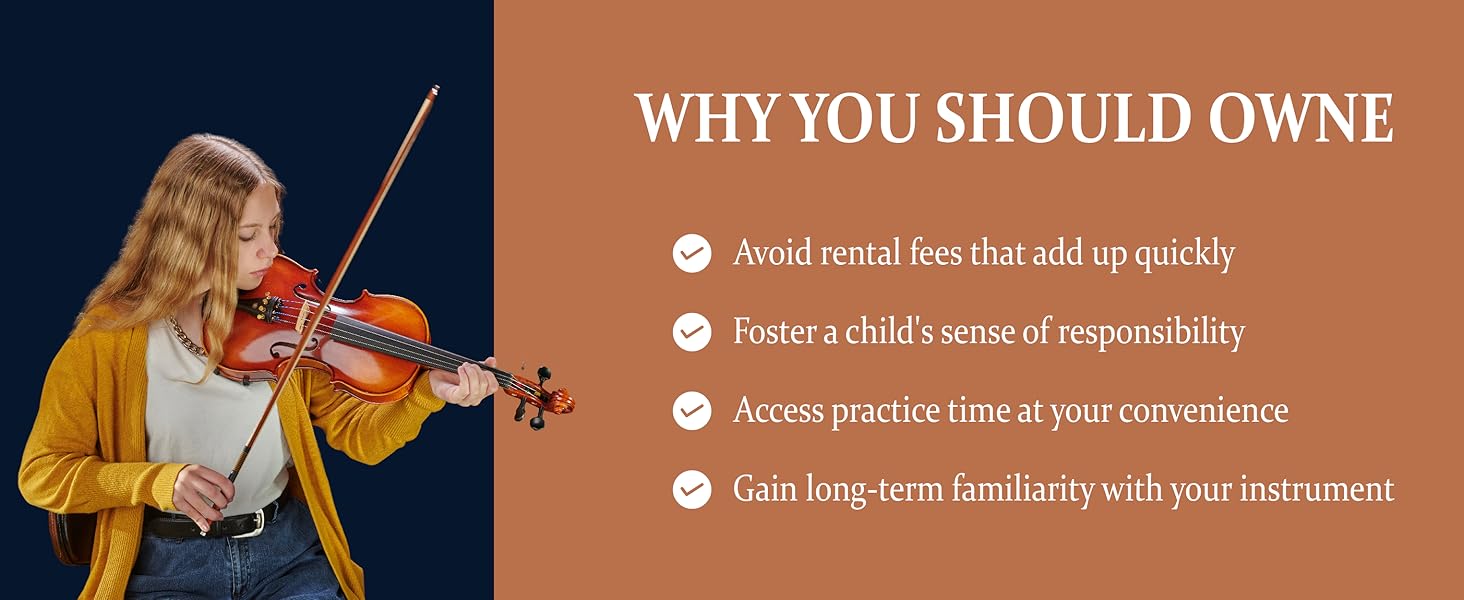 WHY YOU SHOULD OWNE

Avoid rental fees that add up quickly

Foster a child's sense of responsibility

Access practice time at your convenience

Gain long-term familiarity with your instrument